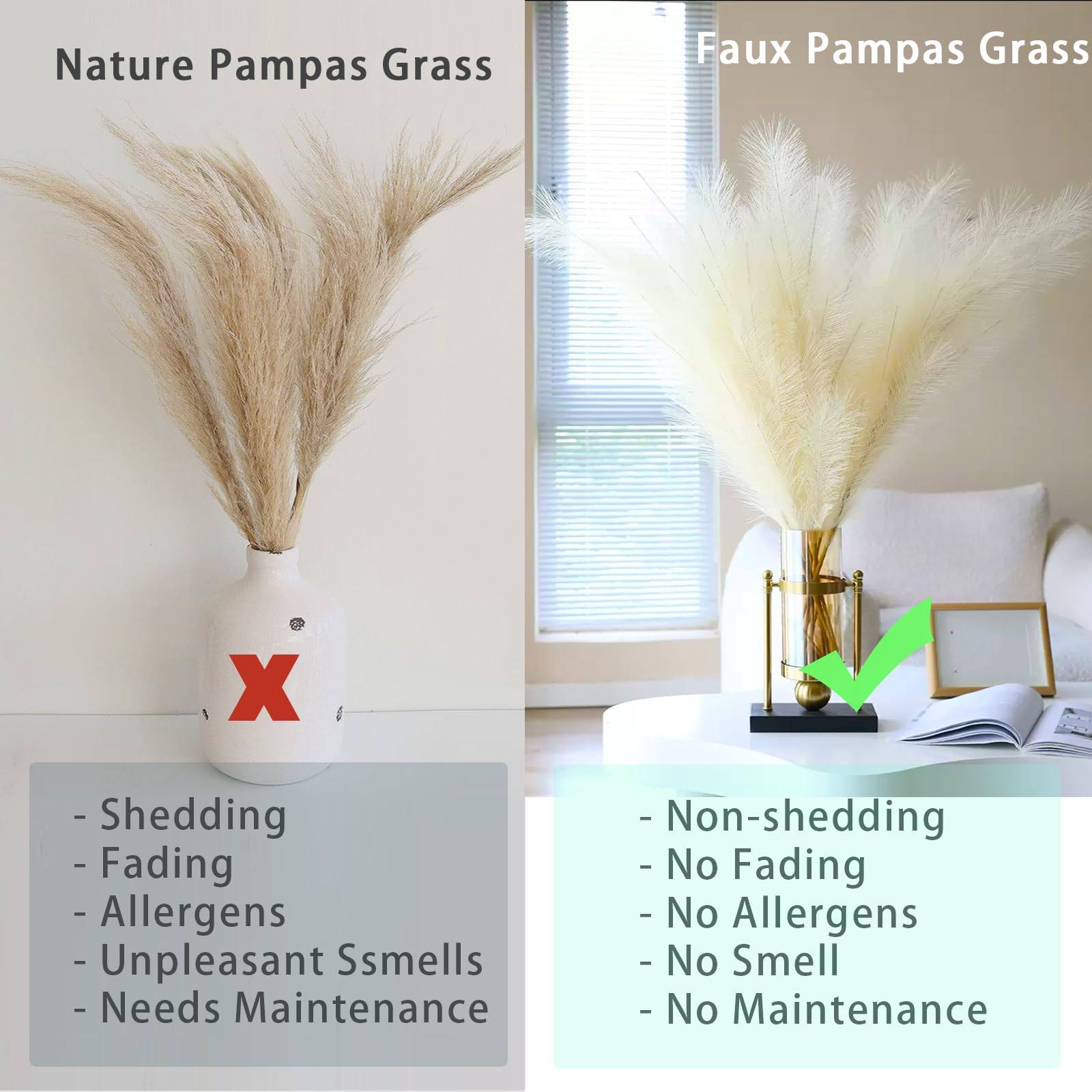 Nature Pampas Grass

- Shedding
- Fading
- Allergens
- Unpleasant Ssmells
- Needs Maintenance

Faux Pampas Grass

- Non-shedding
- No Fading
- No Allergens
- No Smell
- No Maintenance